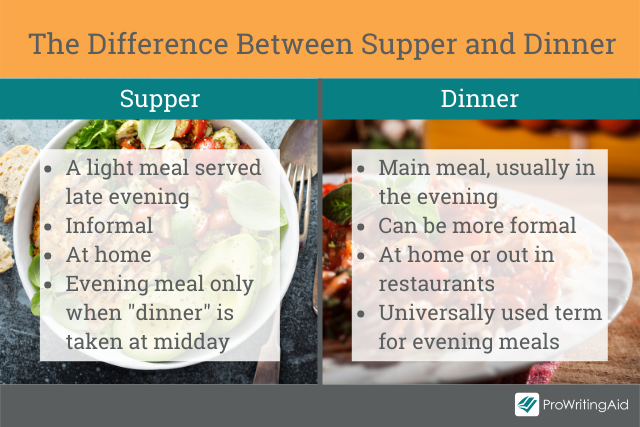 The Difference Between Supper and Dinner

Supper

- A light meal served late evening
- Informal
- At home
- Evening meal only when "dinner" is taken at midday

Dinner

- Main meal, usually in the evening
- Can be more formal
- At home or out in restaurants
- Universally used term for evening meals

ProWritingAid